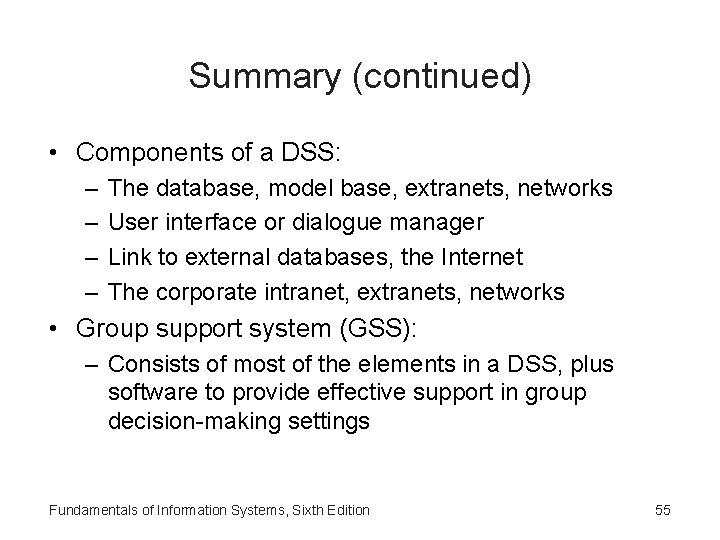 Summary (continued)

• Components of a DSS:
– The database, model base, extranets, networks
– User interface or dialogue manager
– Link to external databases, the Internet
– The corporate intranet, extranets, networks

• Group support system (GSS):
– Consists of most of the elements in a DSS, plus software to provide effective support in group decision-making settings

Fundamentals of Information Systems, Sixth Edition

55